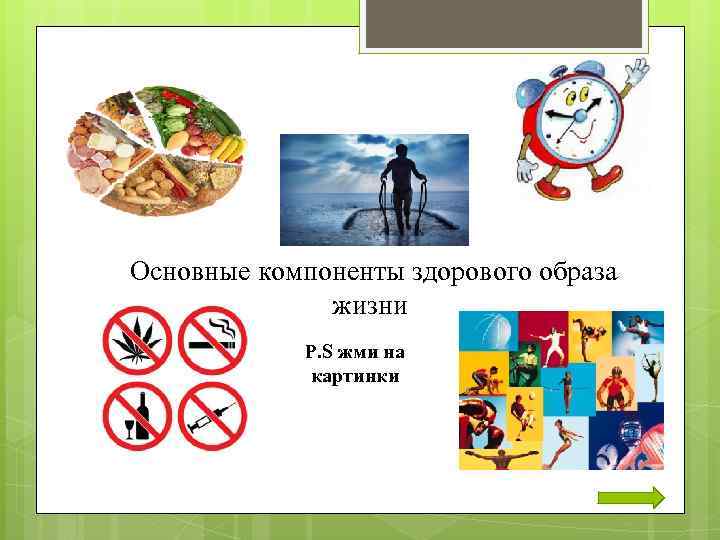 Основные компоненты здорового образа жизни

P.S жми на картинки